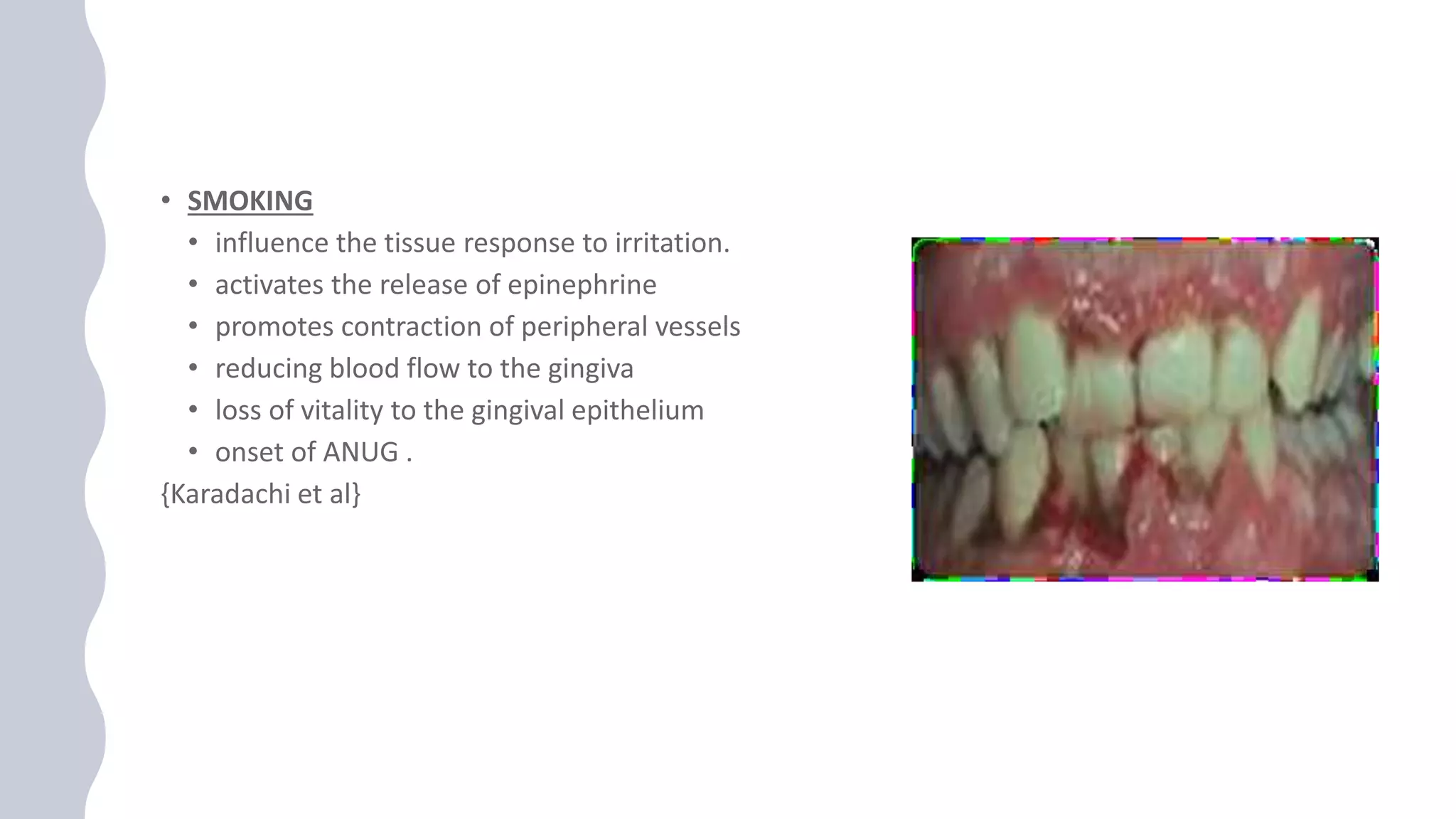 • SMOKING
• influence the tissue response to irritation.
• activates the release of epinephrine
• promotes contraction of peripheral vessels
• reducing blood flow to the gingiva
• loss of vitality to the gingival epithelium
• onset of ANUG .
{Karadachi et al}